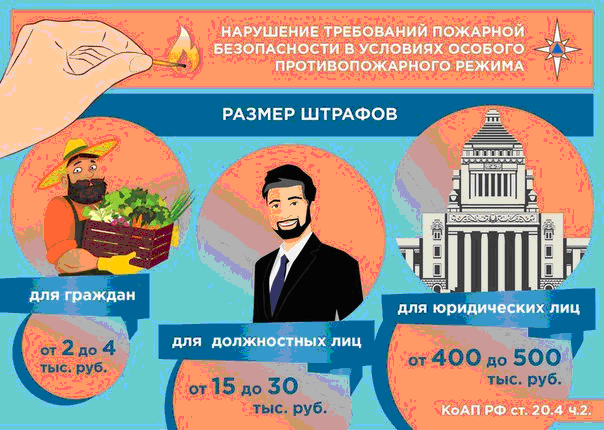 НАРУШЕНИЕ ТРЕБОВАНИЙ ПОЖАРНОЙ БЕЗОПАСНОСТИ В УСЛОВИЯХ ОСОБОГО ПРОТИВОПОЖАРНОГО РЕЖИМА

РАЗМЕР ШТРАФОВ

для граждан

от 2 до 4 тыс. руб.

для должностных лиц

от 15 до 30 тыс. руб.

для юридических лиц

от 400 до 500 тыс. руб.

КоАП РФ ст. 20.4 ч.2.